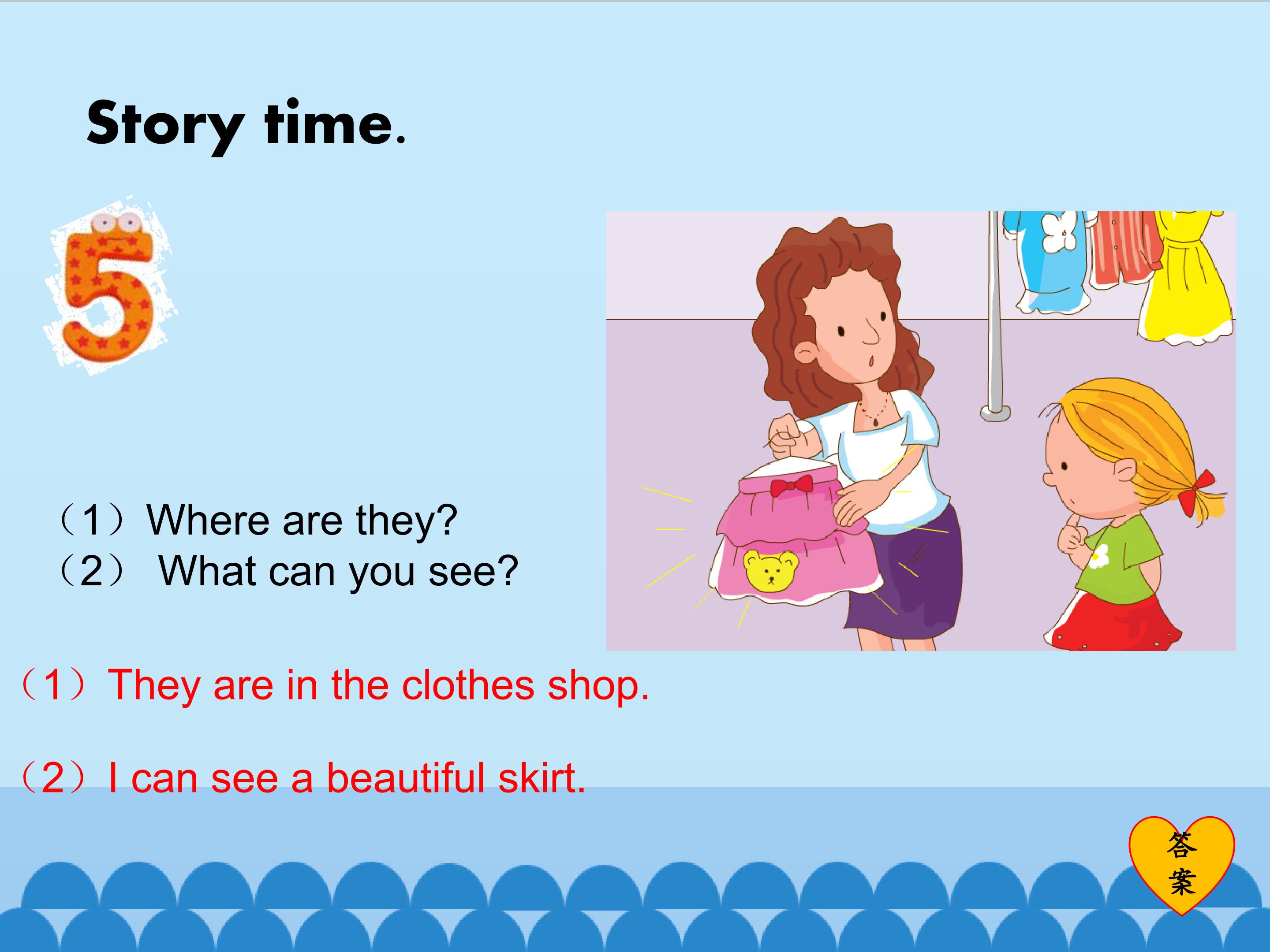 Story time.

5

（1）Where are they?
（2） What can you see?

（1）They are in the clothes shop.

（2）I can see a beautiful skirt.

答案